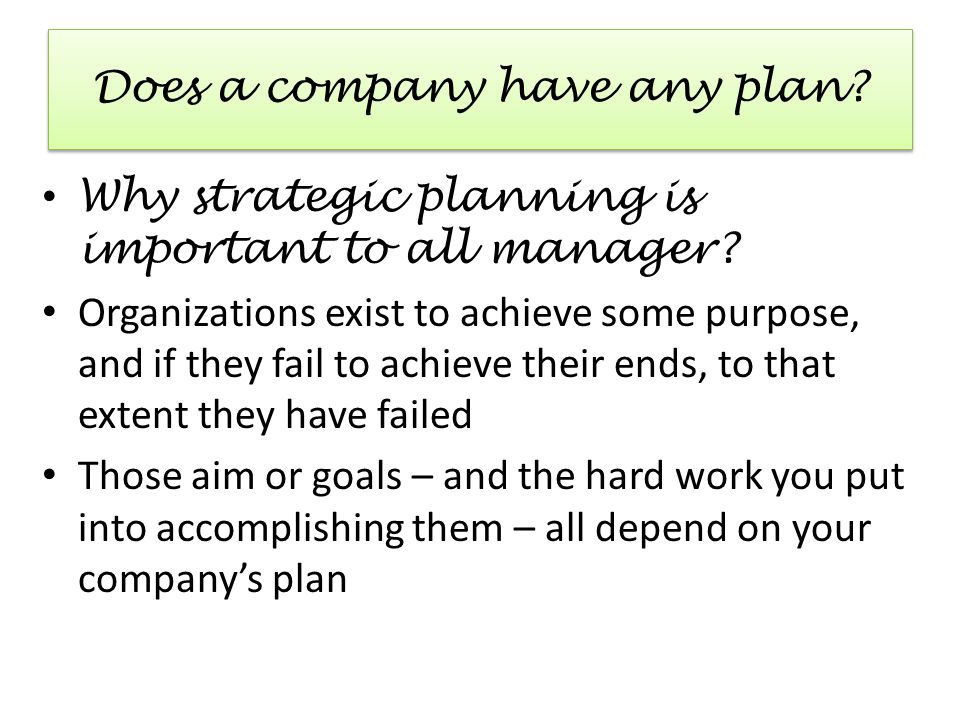 Does a company have any plan?

• Why strategic planning is important to all manager?

• Organizations exist to achieve some purpose, and if they fail to achieve their ends, to that extent they have failed

• Those aim or goals – and the hard work you put into accomplishing them – all depend on your company's plan